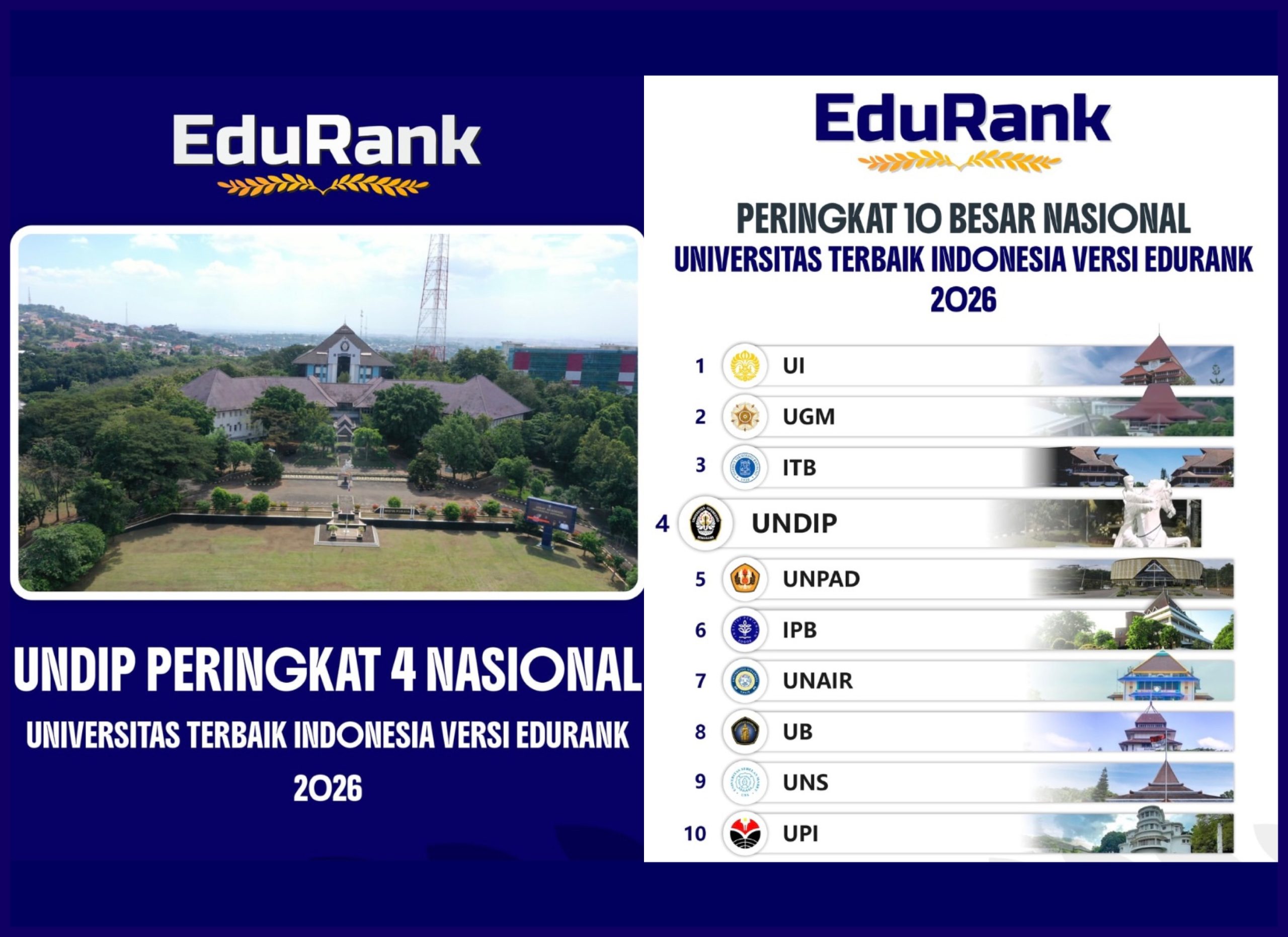 EduRank

UNDIP PERINGKAT 4 NASIONAL

UNIVERSITAS TERBAIK INDONESIA VERSI EDURANK

2026

EduRank

PERINGKAT 10 BESAR NASIONAL

UNIVERSITAS TERBAIK INDONESIA VERSI EDURANK

2026

1 UI

2 UGM

3 ITB

4 UNDIP

5 UNPAD

6 IPB

7 UNAIR

8 UB

9 UNS

10 UPI